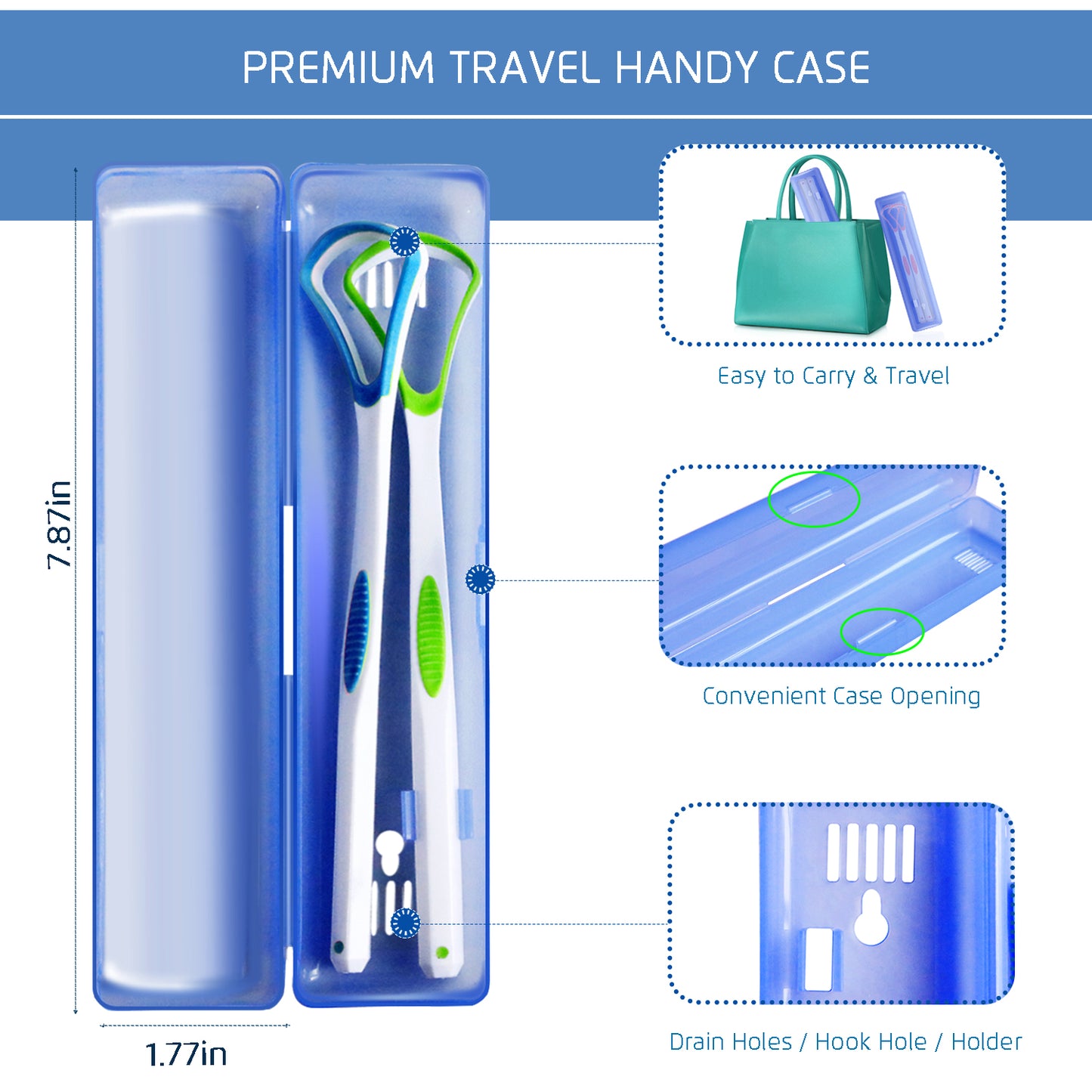 PREMIUM TRAVEL HANDY CASE

7.87in

1.77in

Easy to Carry & Travel

Convenient Case Opening

Drain Holes / Hook Hole / Holder